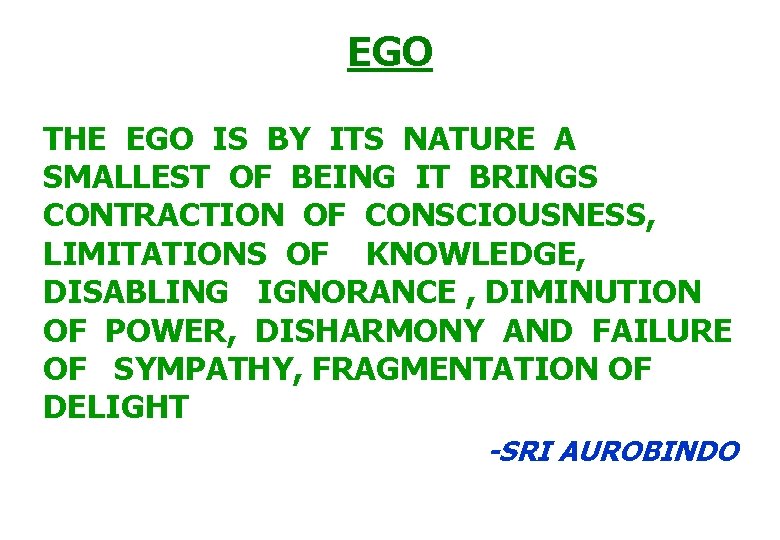 EGO

THE EGO IS BY ITS NATURE A SMALLEST OF BEING IT BRINGS CONTRACTION OF CONSCIOUSNESS, LIMITATIONS OF KNOWLEDGE, DISABLING IGNORANCE , DIMINUTION OF POWER, DISHARMONY AND FAILURE OF SYMPATHY, FRAGMENTATION OF DELIGHT

-SRI AUROBINDO